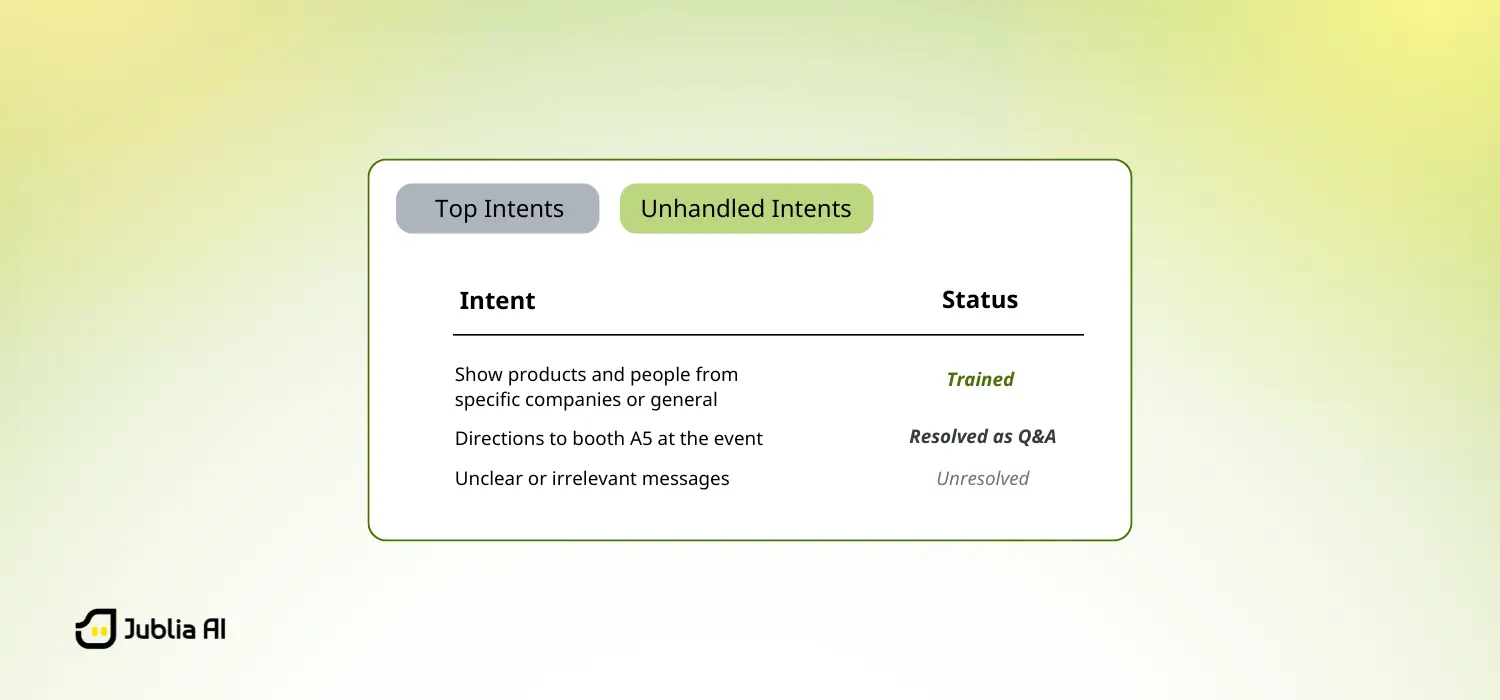 Top Intents

Unhandled Intents

| Intent | Status |
|---|---|
| Show products and people from specific companies or general | Trained |
| Directions to booth A5 at the event | Resolved as Q&A |
| Unclear or irrelevant messages | Unresolved |

Jublia AI